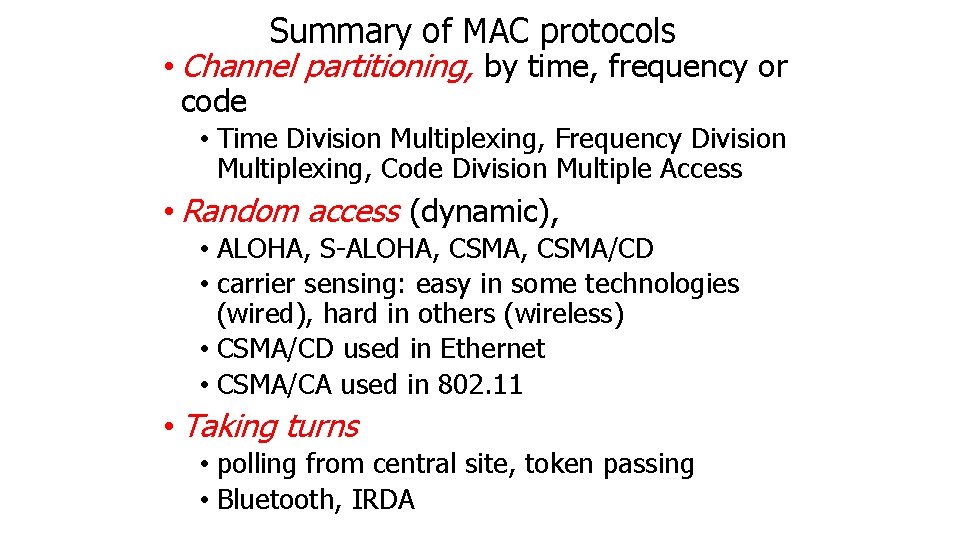 Summary of MAC protocols

• Channel partitioning, by time, frequency or code

• Time Division Multiplexing, Frequency Division Multiplexing, Code Division Multiple Access

• Random access (dynamic),

• ALOHA, S-ALOHA, CSMA, CSMA/CD
• carrier sensing: easy in some technologies (wired), hard in others (wireless)
• CSMA/CD used in Ethernet
• CSMA/CA used in 802.11

• Taking turns

• polling from central site, token passing
• Bluetooth, IRDA